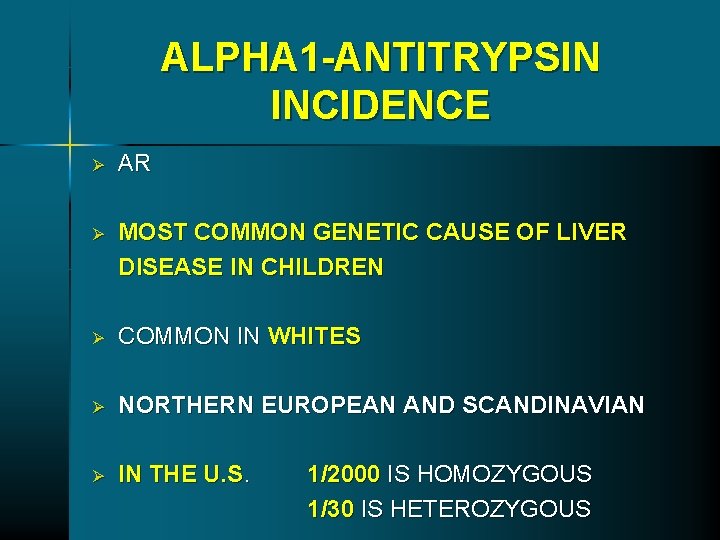 ALPHA1-ANTITRYPSIN INCIDENCE

➢ AR

➢ MOST COMMON GENETIC CAUSE OF LIVER DISEASE IN CHILDREN

➢ COMMON IN WHITES

➢ NORTHERN EUROPEAN AND SCANDINAVIAN

➢ IN THE U.S. 1/2000 IS HOMOZYGOUS
1/30 IS HETEROZYGOUS